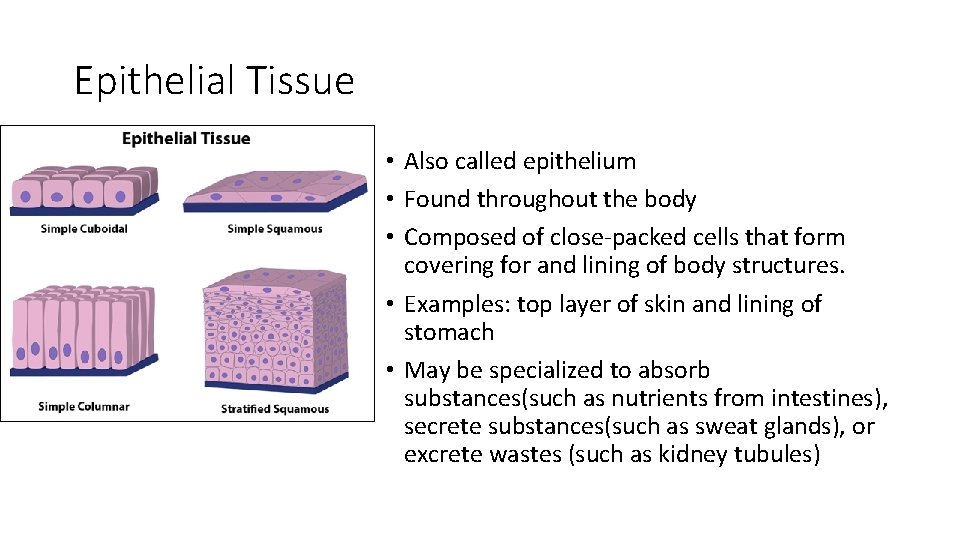 Epithelial Tissue

Epithelial Tissue

Simple Cuboidal

Simple Squamous

Simple Columnar

Stratified Squamous

• Also called epithelium
• Found throughout the body
• Composed of close-packed cells that form covering for and lining of body structures.
• Examples: top layer of skin and lining of stomach
• May be specialized to absorb substances(such as nutrients from intestines), secrete substances(such as sweat glands), or excrete wastes (such as kidney tubules)